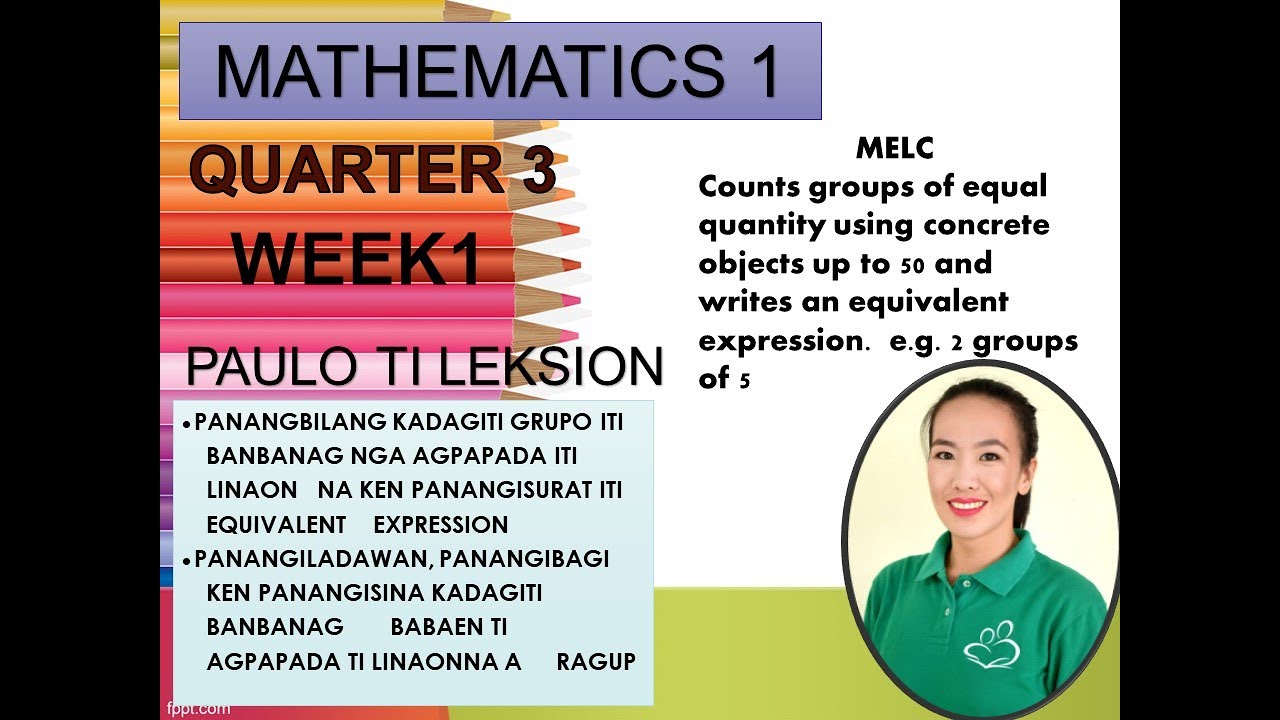 MATHEMATICS 1

QUARTER 3

WEEK1

PAULO TI LEKSION

• PANANGBILANG KADAGITI GRUPO ITI BANBANAG NGA AGPAPADA ITI LINAON NA KEN PANANGISURAT ITI EQUIVALENT EXPRESSION
• PANANGILADAWAN, PANANGIBAGI KEN PANANGISINA KADAGITI BANBANAG BABAEN TI AGPAPADA TI LINAONNA A RAGUP

MELC
Counts groups of equal quantity using concrete objects up to 50 and writes an equivalent expression. e.g. 2 groups of 5

fppt.com